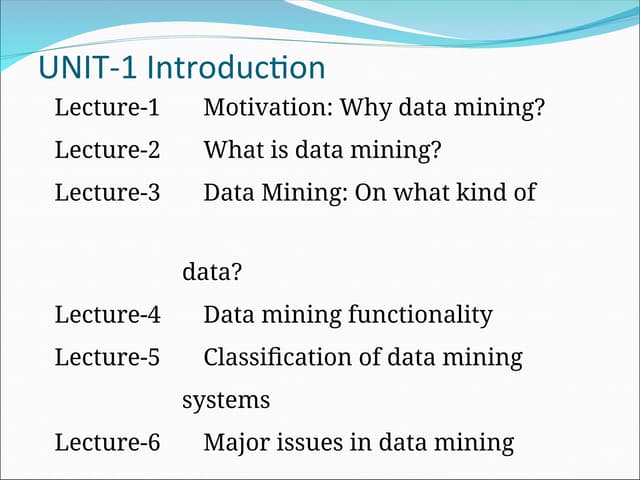 UNIT-1 Introduction

Lecture-1 Motivation: Why data mining?

Lecture-2 What is data mining?

Lecture-3 Data Mining: On what kind of data?

Lecture-4 Data mining functionality

Lecture-5 Classification of data mining systems

Lecture-6 Major issues in data mining